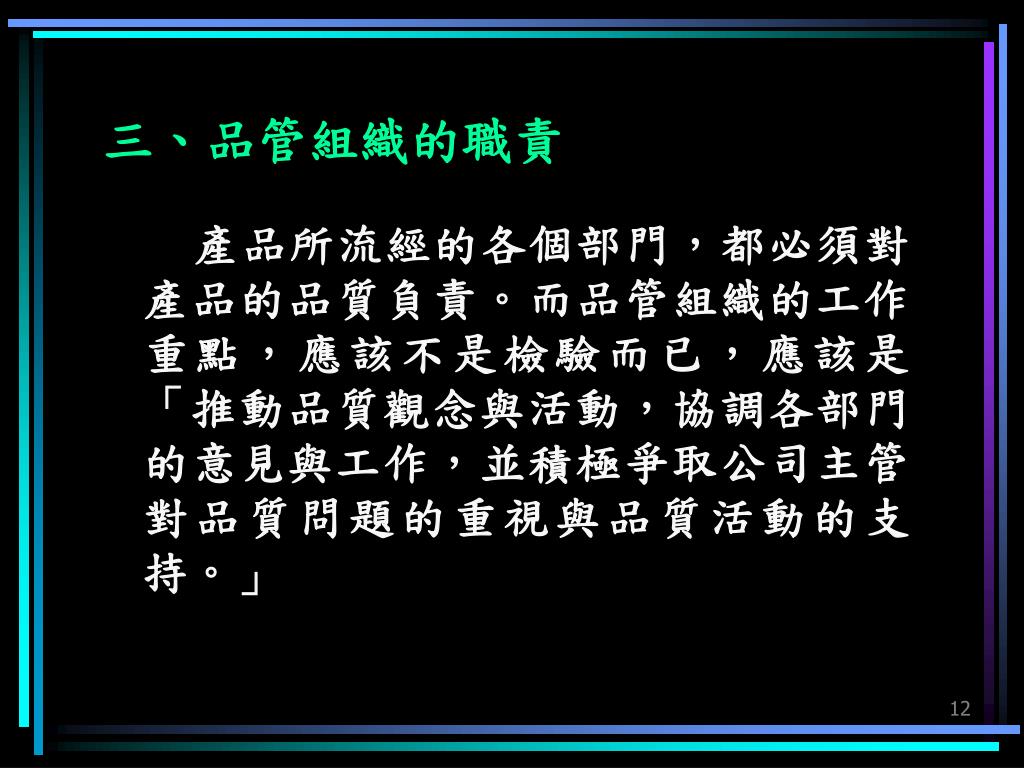 三、品管組織的職責

產品所流經的各個部門，都必須對產品的品質負責。而品管組織的工作重點，應該不是檢驗而已，應該是「推動品質觀念與活動，協調各部門的意見與工作，並積極爭取公司主管對品質問題的重視與品質活動的支持。」

12